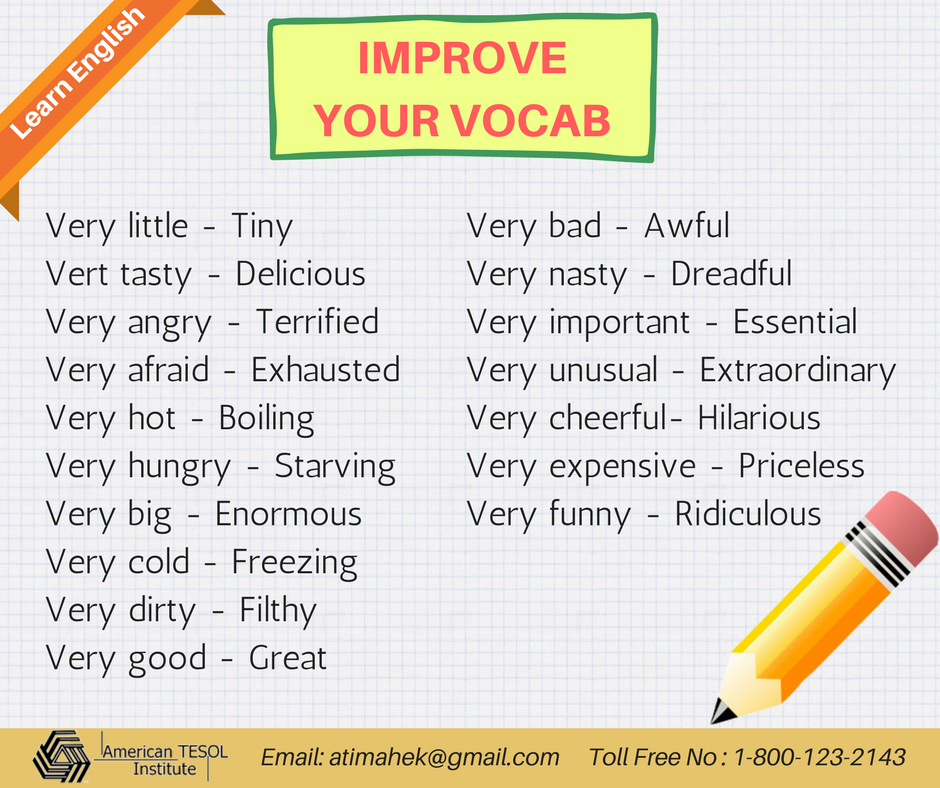 Learn English

IMPROVE
YOUR VOCAB

Very little - Tiny
Vert tasty - Delicious
Very angry - Terrified
Very afraid - Exhausted
Very hot - Boiling
Very hungry - Starving
Very big - Enormous
Very cold - Freezing
Very dirty - Filthy
Very good - Great

Very bad - Awful
Very nasty - Dreadful
Very important - Essential
Very unusual - Extraordinary
Very cheerful- Hilarious
Very expensive - Priceless
Very funny - Ridiculous

American TESOL Institute
Email: atimahek@gmail.com
Toll Free No : 1-800-123-2143